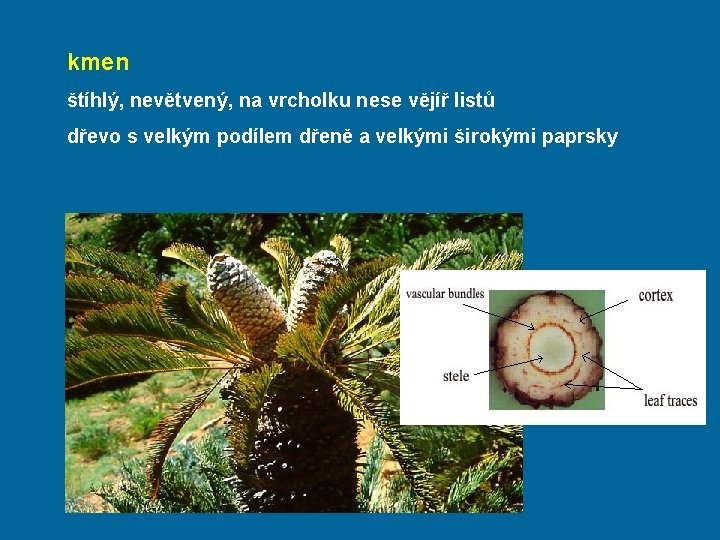 kmen

štíhlý, nevětvený, na vrcholku nese vějíř listů

dřevo s velkým podílem dřeně a velkými širokými paprsky

vascular bundles

cortex

stele

leaf traces